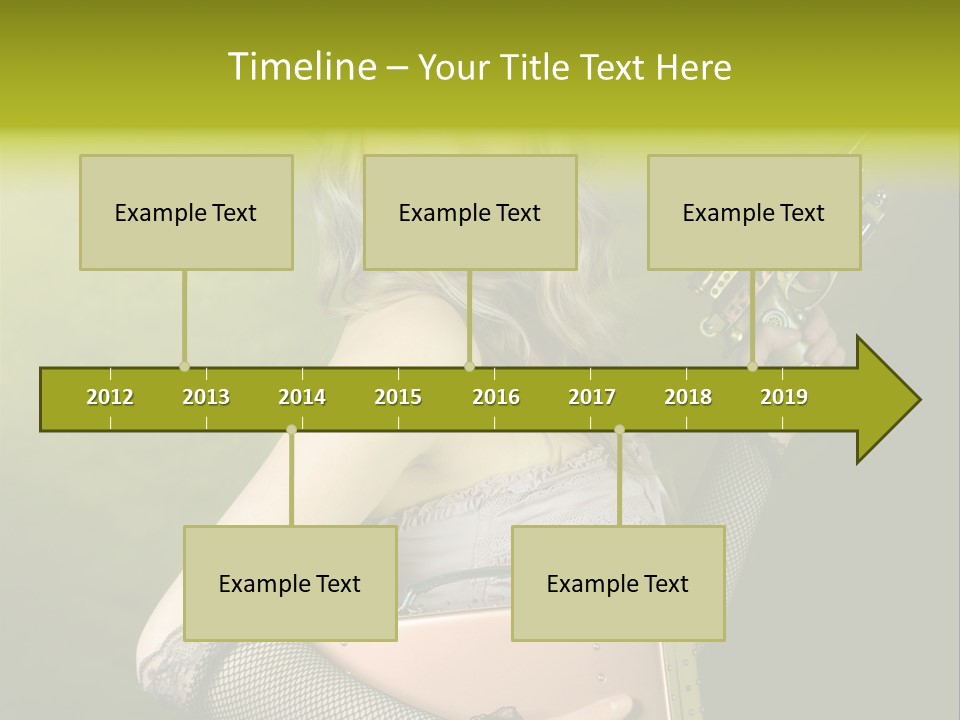 Timeline – Your Title Text Here

Example Text

Example Text

Example Text

2012 2013 2014 2015 2016 2017 2018 2019

Example Text

Example Text